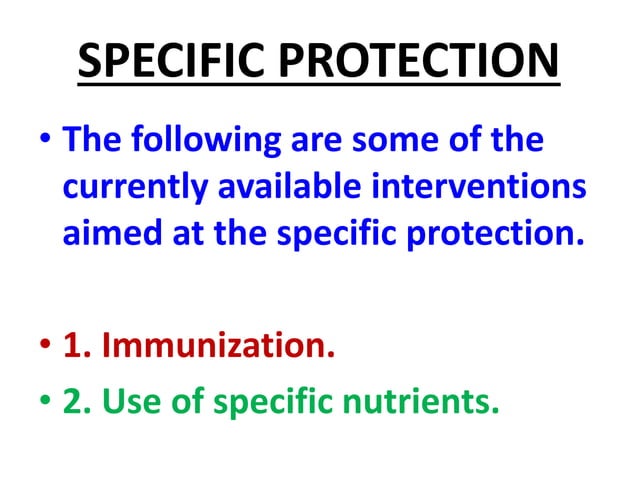 SPECIFIC PROTECTION

• The following are some of the currently available interventions aimed at the specific protection.

• 1. Immunization.

• 2. Use of specific nutrients.